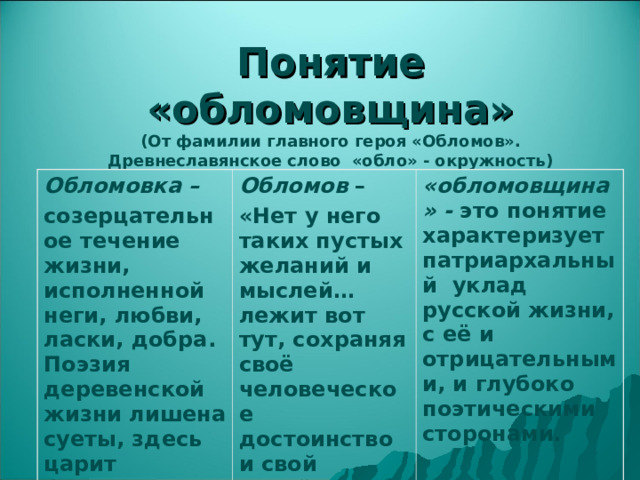 Понятие «обломовщина»
(От фамилии главного героя «Обломов». Древнеславянское слово «обло» - окружность)

| Обломовка – созерцательное течение жизни, исполненной неги, любви, ласки, добра. Поэзия деревенской жизни лишена суеты, здесь царит | Обломов – «Нет у него таких пустых желаний и мыслей… лежит вот тут, сохраняя своё человеческое достоинство и свой | «обломовщина» - это понятие характеризует патриархальный уклад русской жизни, с её и отрицательными, и глубоко поэтическими сторонами. |
|---|---|---|